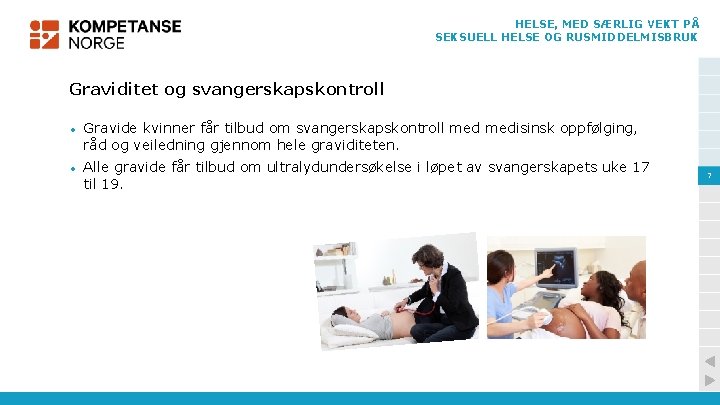 KOMPETANSE NORGE

HELSE, MED SÆRLIG VEKT PÅ SEKSUELL HELSE OG RUSMIDDELMISBRUK

Graviditet og svangerskapskontroll

• Gravide kvinner får tilbud om svangerskapskontroll med medisinsk oppfølging, råd og veiledning gjennom hele graviditeten.

• Alle gravide får tilbud om ultralydundersøkelse i løpet av svangerskapets uke 17 til 19.

7